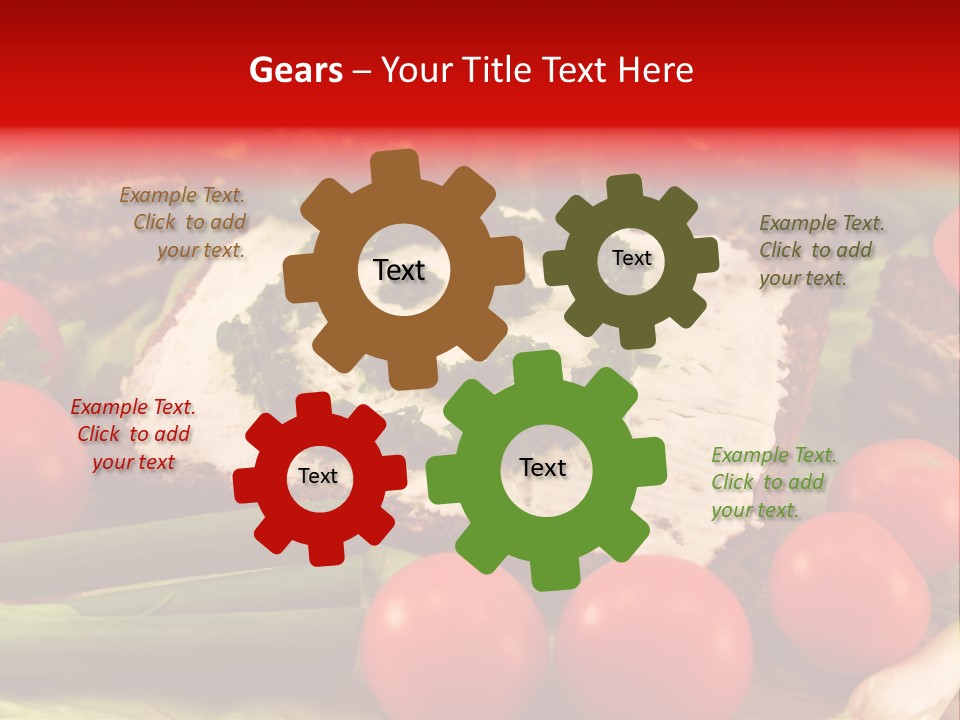 Gears – Your Title Text Here

Example Text. Click to add your text.

Text

Text

Example Text. Click to add your text.

Example Text. Click to add your text

Text

Text

Example Text. Click to add your text.